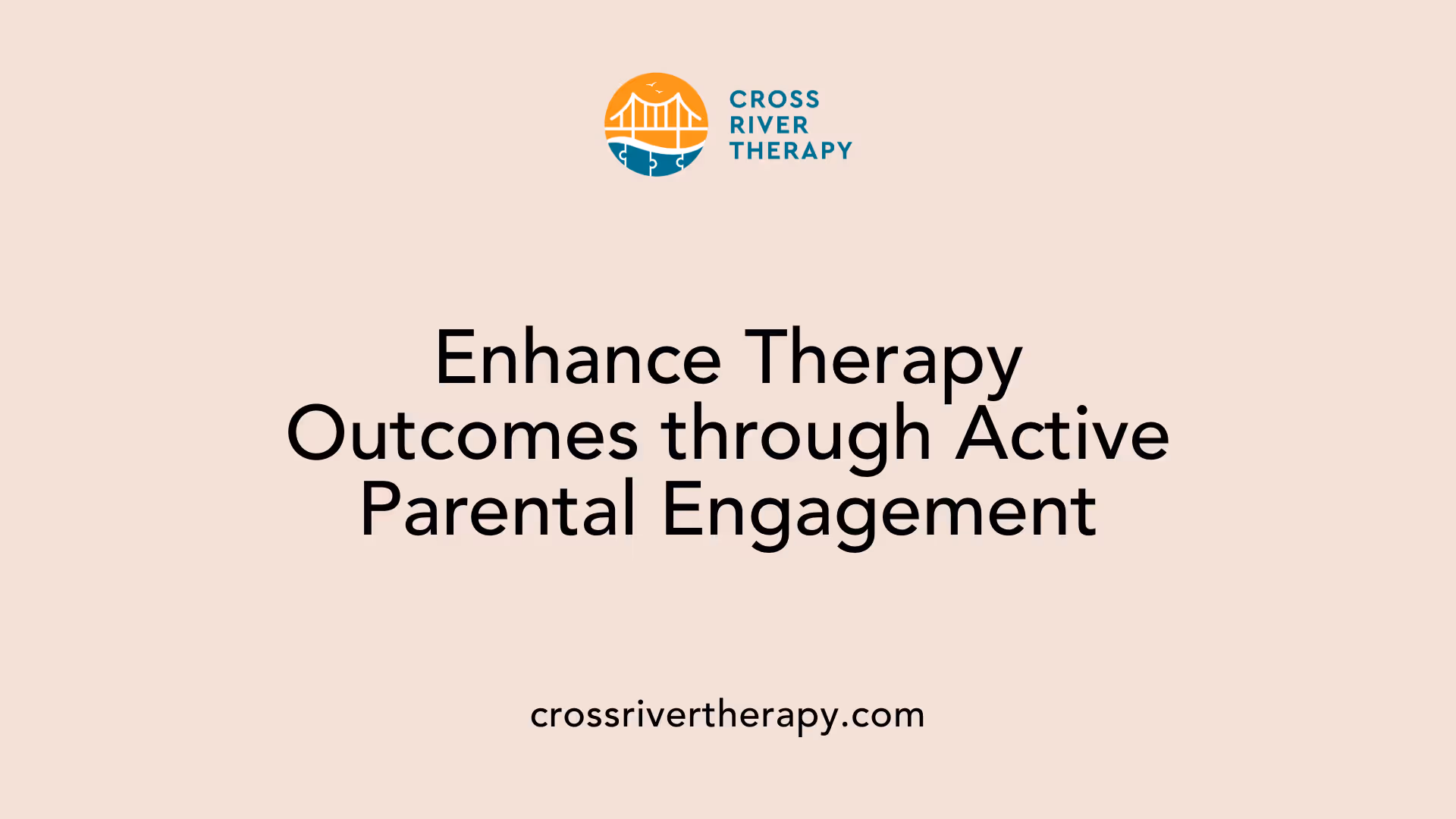 CROSS RIVER THERAPY

Enhance Therapy Outcomes through Active Parental Engagement

crossrivertherapy.com